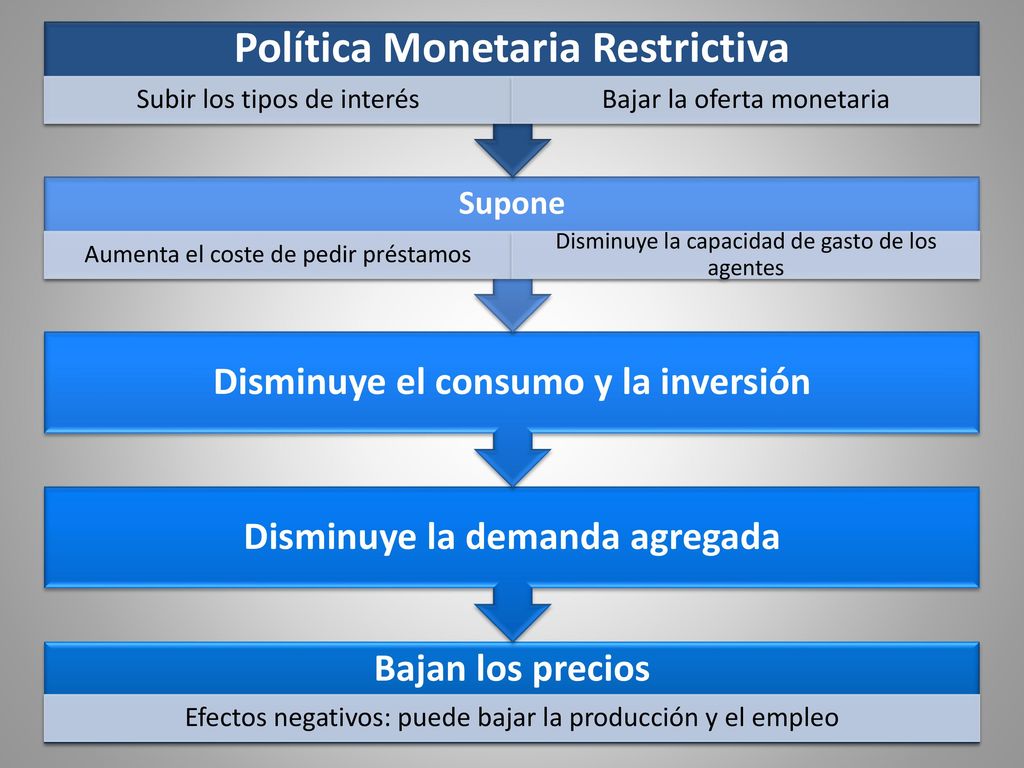 Política Monetaria Restrictiva

Subir los tipos de interés

Bajar la oferta monetaria

Supone

Aumenta el coste de pedir préstamos

Disminuye la capacidad de gasto de los agentes

Disminuye el consumo y la inversión

Disminuye la demanda agregada

Bajan los precios

Efectos negativos: puede bajar la producción y el empleo